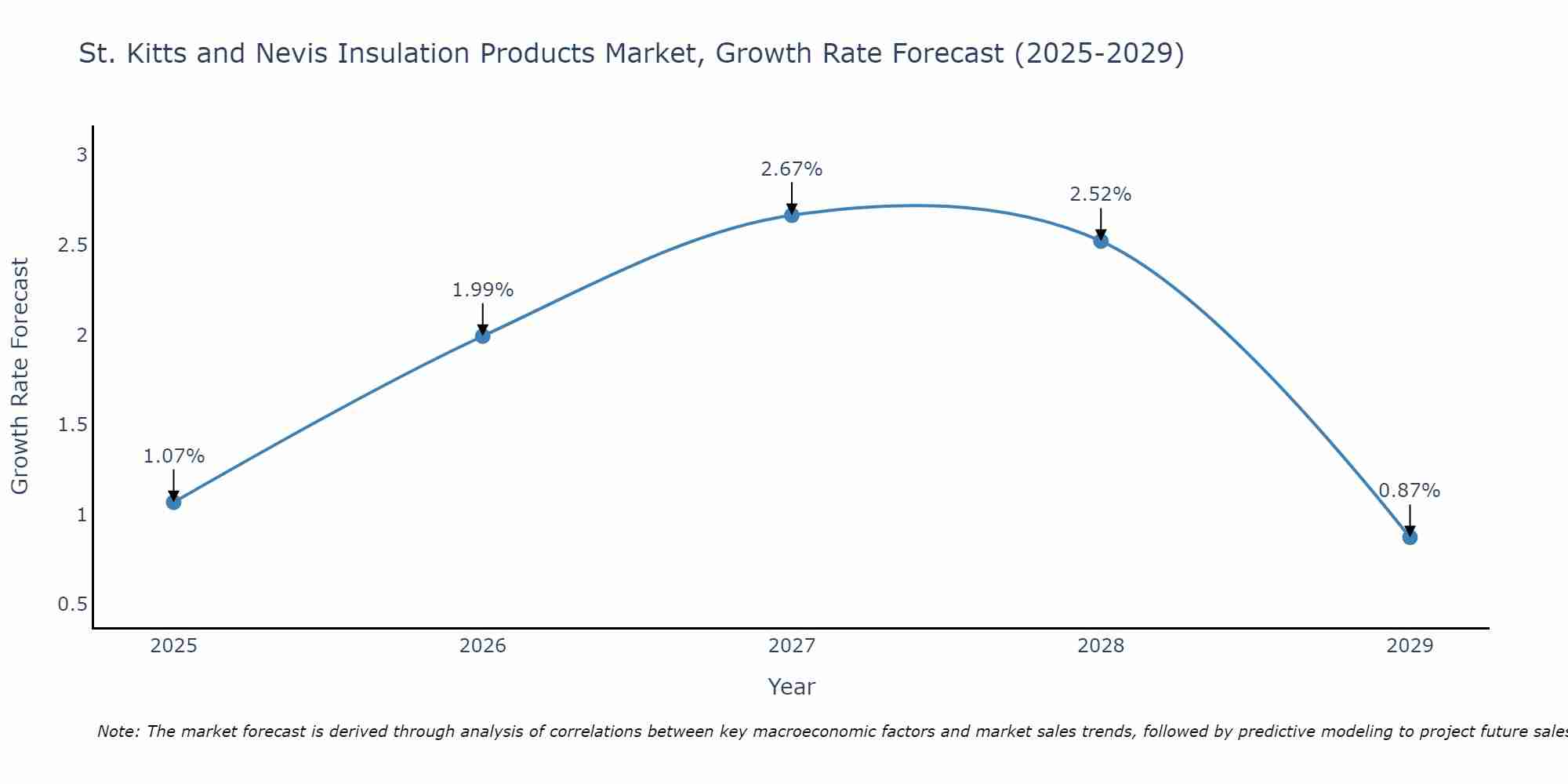 St. Kitts and Nevis Insulation Products Market, Growth Rate Forecast (2025-2029)

Growth Rate Forecast

3
2.5
2
1.5
1
0.5

1.07%
1.99%
2.67%
2.52%
0.87%

2025
2026
2027
2028
2029

Year

Note: The market forecast is derived through analysis of correlations between key macroeconomic factors and market sales trends, followed by predictive modeling to project future sales